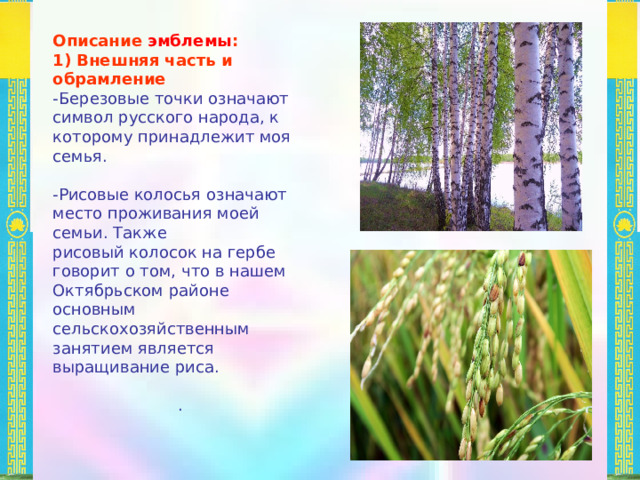 Описание эмблемы:
1) Внешняя часть и обрамление
-Березовые точки означают символ русского народа, к которому принадлежит моя семья.

-Рисовые колосья означают место проживания моей семьи. Также
рисовый колосок на гербе говорит о том, что в нашем Октябрьском районе основным сельскохозяйственным занятием является выращивание риса.

.